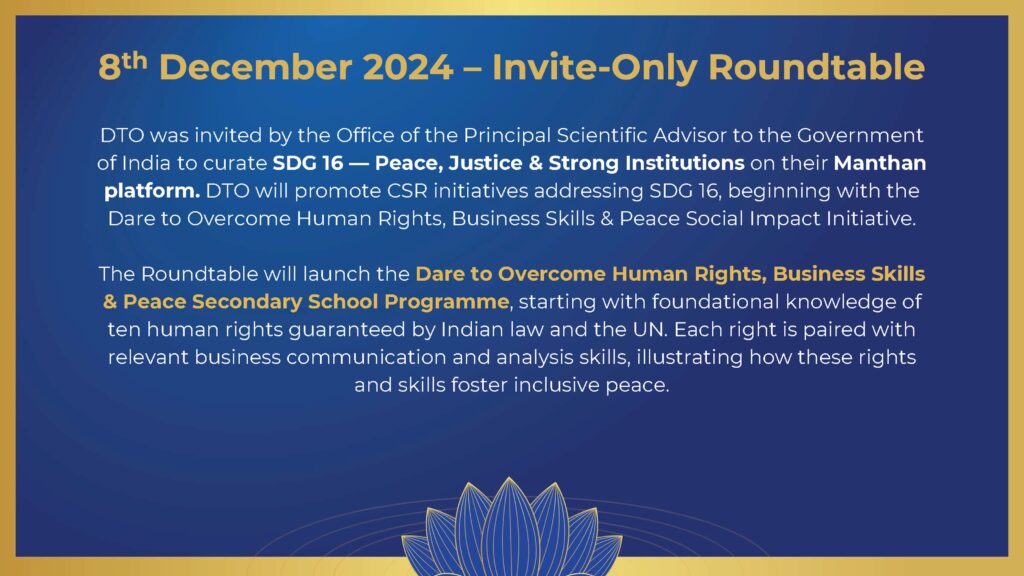 8th December 2024 – Invite-Only Roundtable

DTO was invited by the Office of the Principal Scientific Advisor to the Government of India to curate SDG 16 — Peace, Justice & Strong Institutions on their Manthan platform. DTO will promote CSR initiatives addressing SDG 16, beginning with the Dare to Overcome Human Rights, Business Skills & Peace Social Impact Initiative.

The Roundtable will launch the Dare to Overcome Human Rights, Business Skills & Peace Secondary School Programme, starting with foundational knowledge of ten human rights guaranteed by Indian law and the UN. Each right is paired with relevant business communication and analysis skills, illustrating how these rights and skills foster inclusive peace.